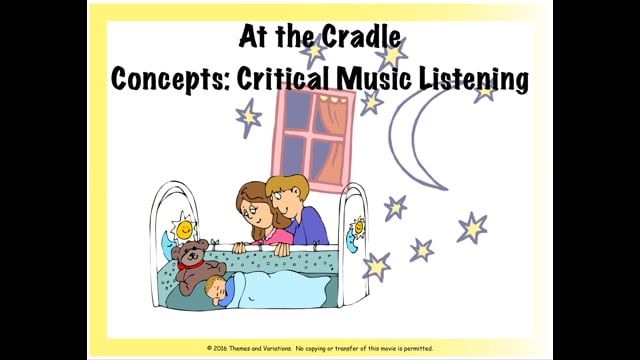 At the Cradle
Concepts: Critical Music Listening

© 2016 Themes and Variations. No copying or transfer of this movie is permitted.